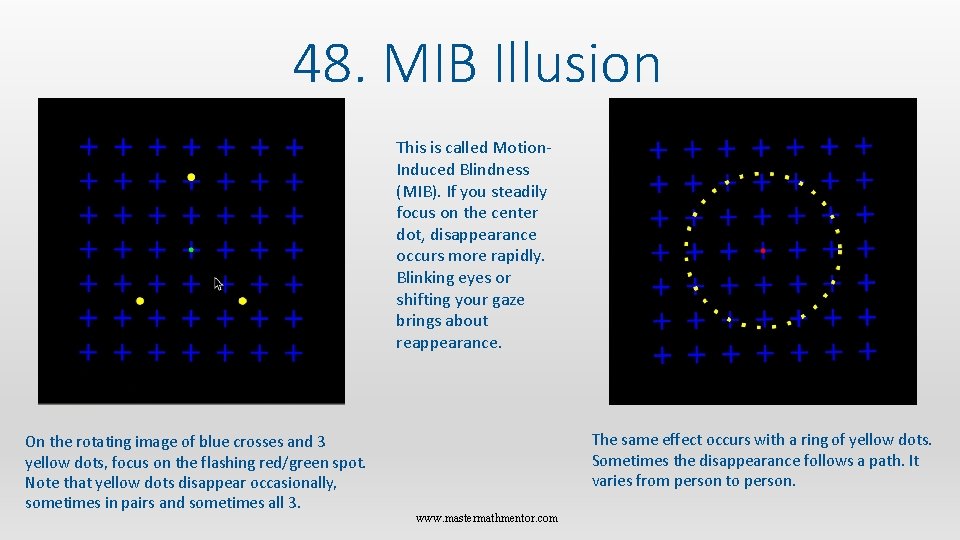 48. MIB Illusion

This is called Motion-Induced Blindness (MIB). If you steadily focus on the center dot, disappearance occurs more rapidly. Blinking eyes or shifting your gaze brings about reappearance.

On the rotating image of blue crosses and 3 yellow dots, focus on the flashing red/green spot. Note that yellow dots disappear occasionally, sometimes in pairs and sometimes all 3.

The same effect occurs with a ring of yellow dots. Sometimes the disappearance follows a path. It varies from person to person.

www.mastermathmentor.com